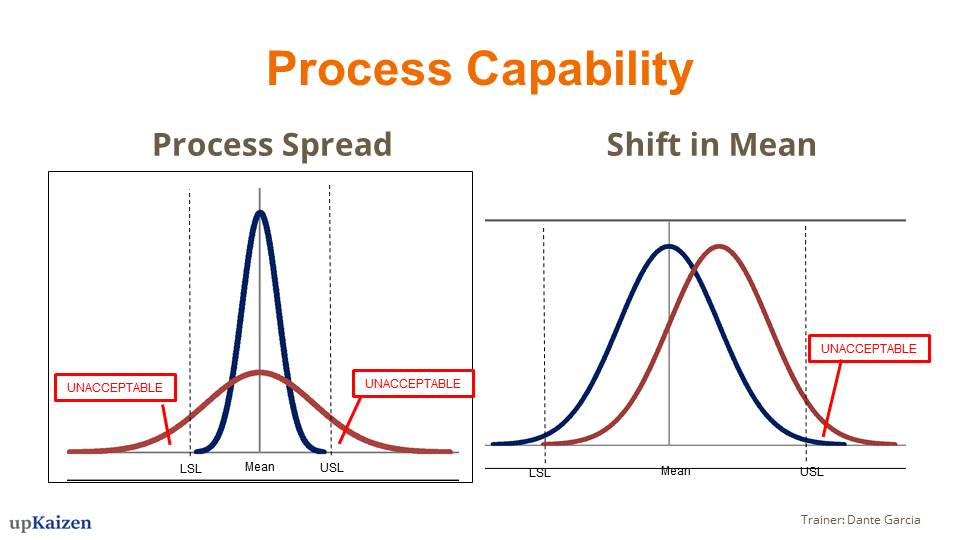 Process Capability

Process Spread

UNACCEPTABLE

UNACCEPTABLE

LSL

Mean

USL

Shift in Mean

UNACCEPTABLE

LSL

Mean

USL

upKaizen

Trainer: Dante Garcia